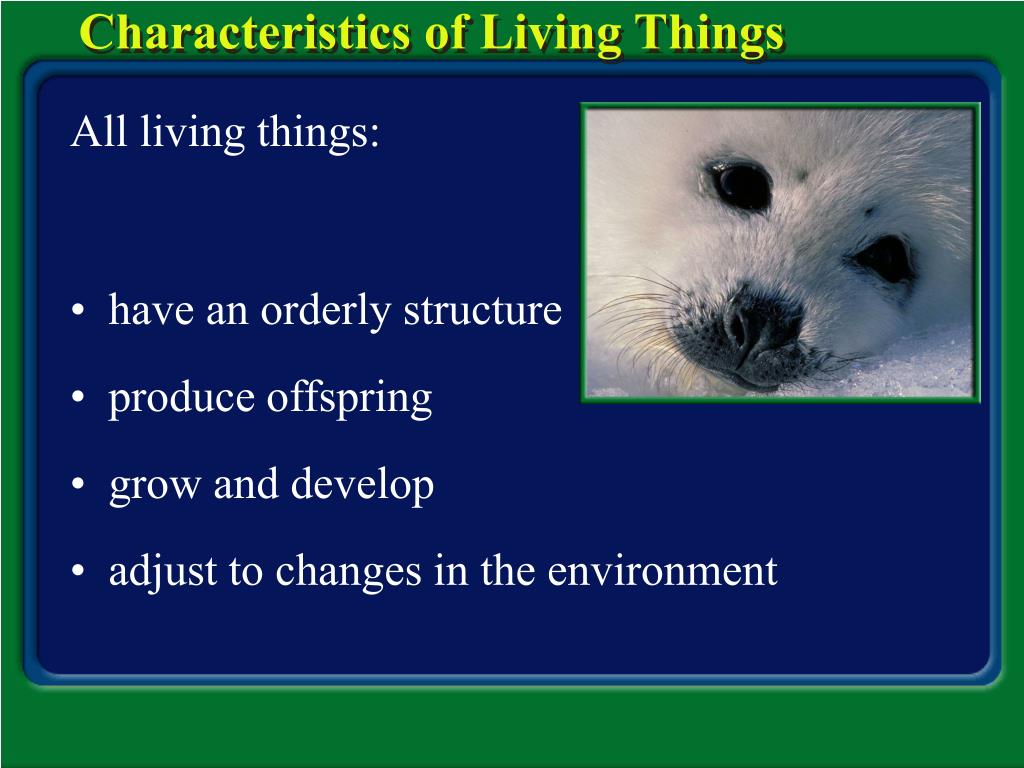 Characteristics of Living Things

All living things:

• have an orderly structure
• produce offspring
• grow and develop
• adjust to changes in the environment